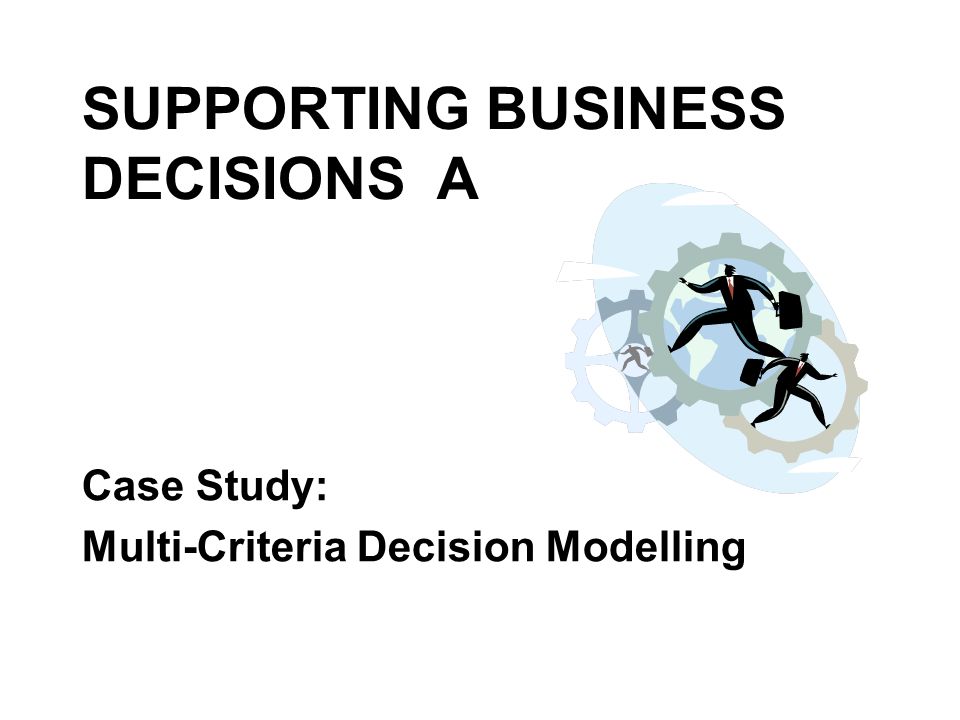 SUPPORTING BUSINESS DECISIONS  A

Case Study:
Multi-Criteria Decision Modelling